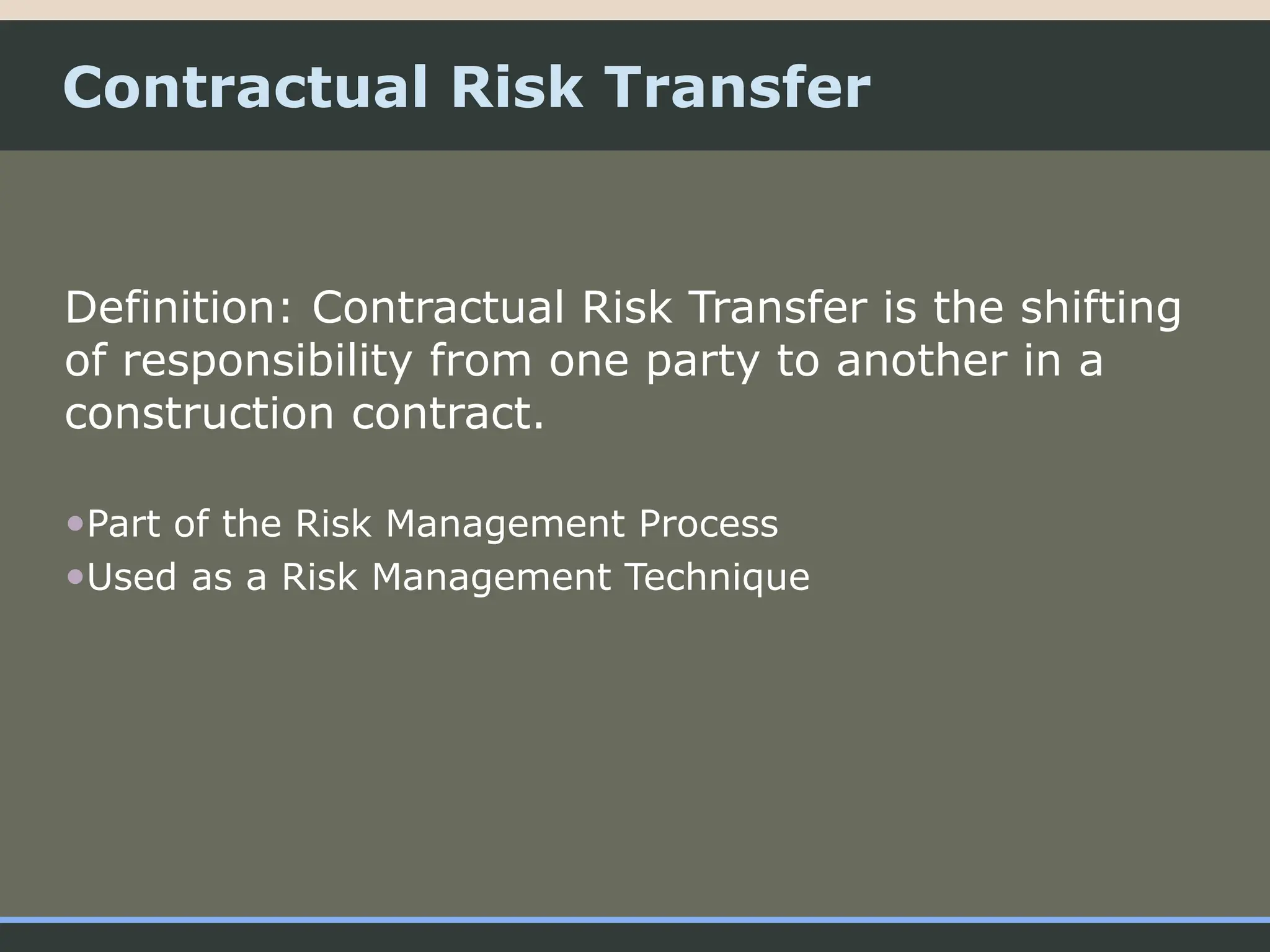 Contractual Risk Transfer

Definition: Contractual Risk Transfer is the shifting of responsibility from one party to another in a construction contract.

•Part of the Risk Management Process
•Used as a Risk Management Technique